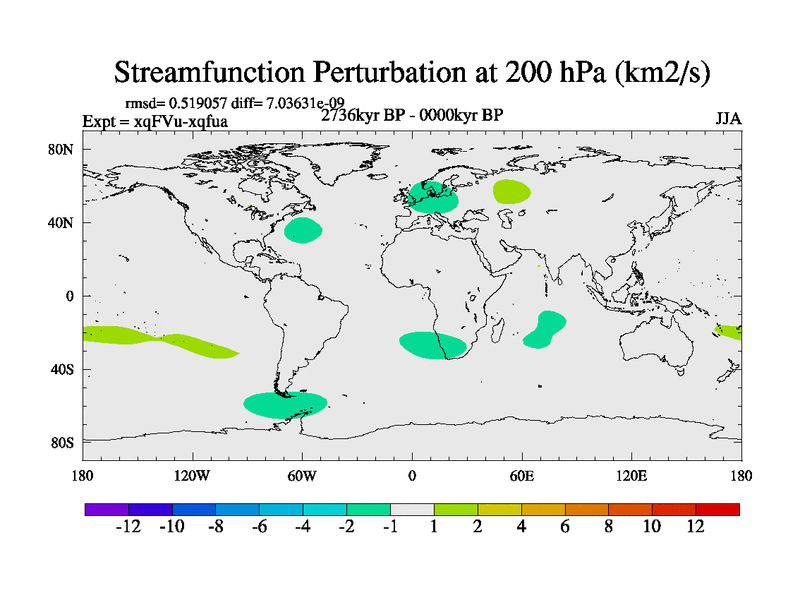 Streamfunction Perturbation at 200 hPa (km2/s)

rmsd= 0.519057 diff= 7.03631e-09
Expt = xqFVu-xqfua
2736kyr BP - 0000kyr BP
JJA

80N
40N
0
40S
80S

180
120W
60W
0
60E
120E
180

-12
-10
-8
-6
-4
-2
-1
1
2
4
6
8
10
12